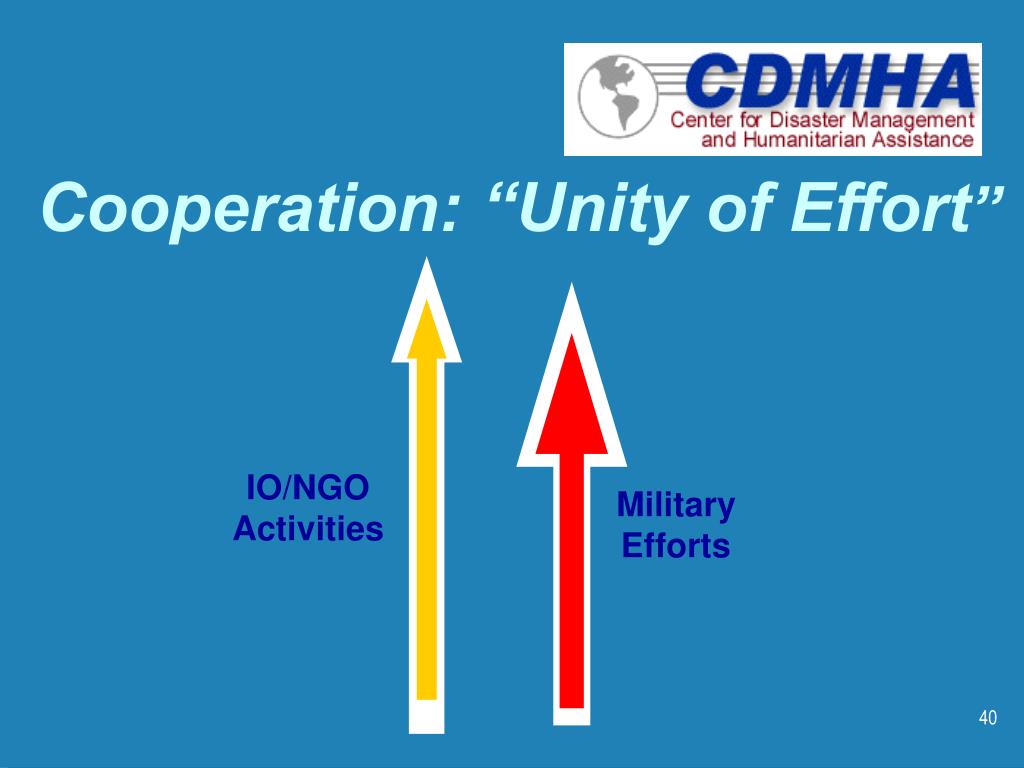 CDMHA
Center for Disaster Management and Humanitarian Assistance

Cooperation: “Unity of Effort”

IO/NGO Activities

Military Efforts

40